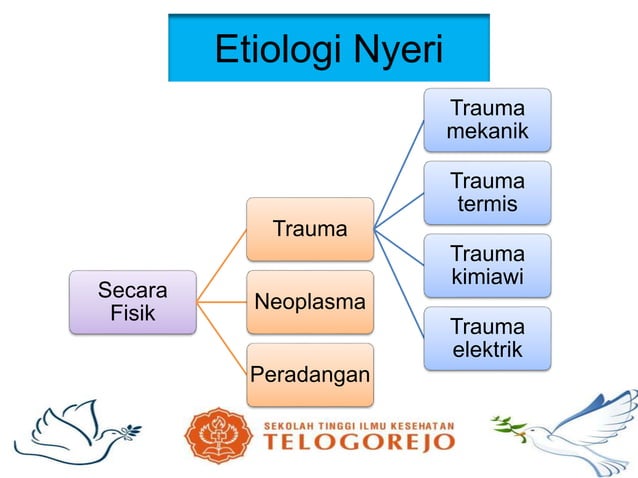 Etiologi Nyeri

Secara Fisik

Trauma

Neoplasma

Peradangan

Trauma mekanik

Trauma termis

Trauma kimiawi

Trauma elektrik

SEKOLAH TINGGI ILMU KESEHATAN
TELOGOREJO